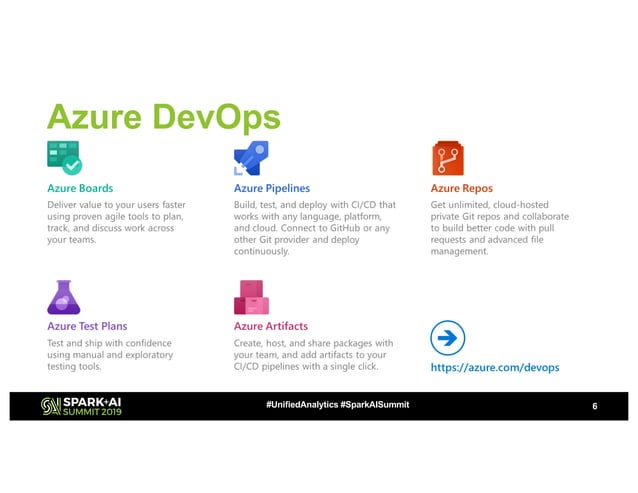 Azure DevOps

Azure Boards
Deliver value to your users faster using proven agile tools to plan, track, and discuss work across your teams.

Azure Pipelines
Build, test, and deploy with CI/CD that works with any language, platform, and cloud. Connect to GitHub or any other Git provider and deploy continuously.

Azure Repos
Get unlimited, cloud-hosted private Git repos and collaborate to build better code with pull requests and advanced file management.

Azure Test Plans
Test and ship with confidence using manual and exploratory testing tools.

Azure Artifacts
Create, host, and share packages with your team, and add artifacts to your CI/CD pipelines with a single click.

https://azure.com/devops

SPARK+AI SUMMIT 2019

#UnifiedAnalytics #SparkAISummit

6